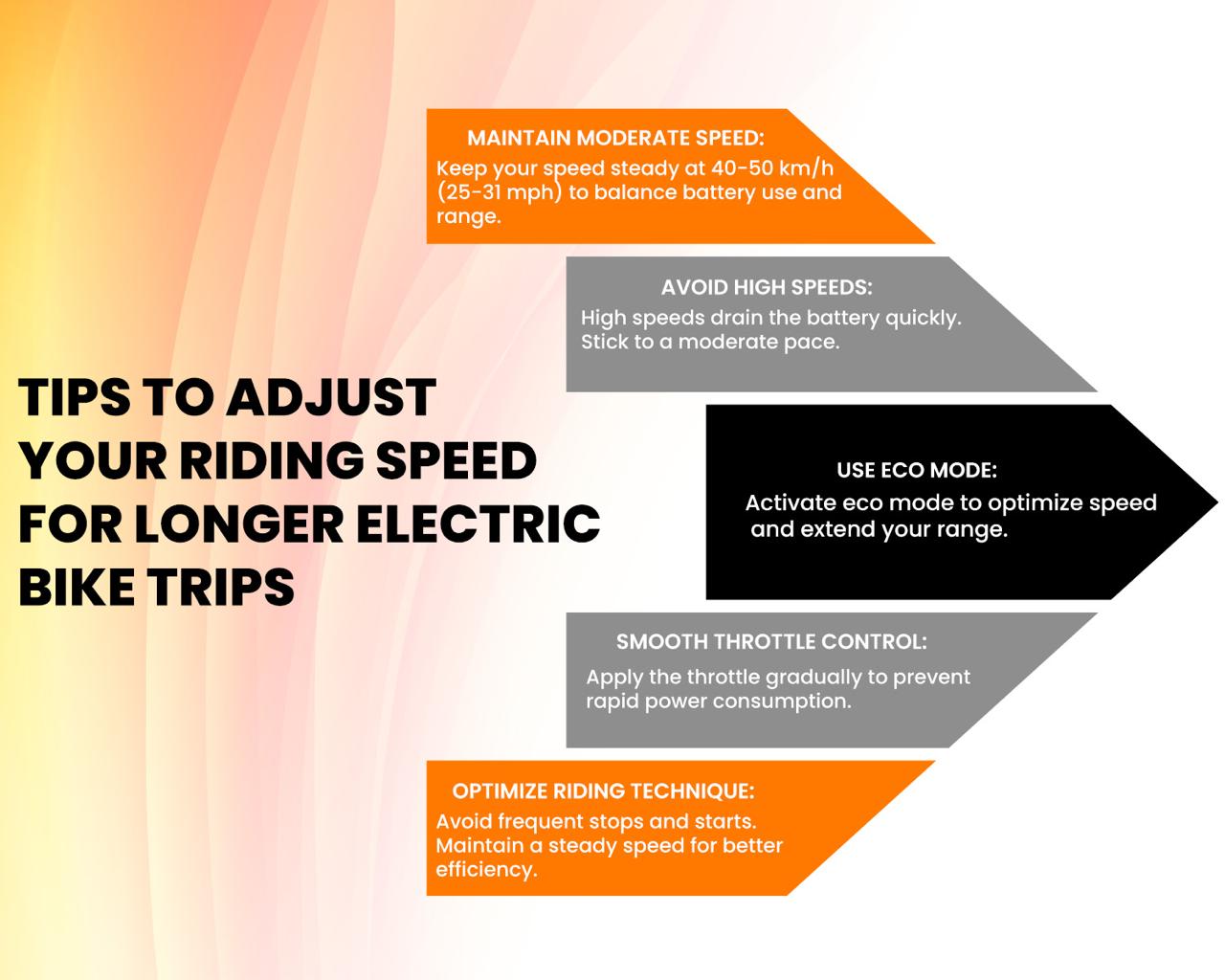 TIPS TO ADJUST YOUR RIDING SPEED FOR LONGER ELECTRIC BIKE TRIPS

MAINTAIN MODERATE SPEED:
Keep your speed steady at 40-50 km/h (25-31 mph) to balance battery use and range.

AVOID HIGH SPEEDS:
High speeds drain the battery quickly. Stick to a moderate pace.

USE ECO MODE:
Activate eco mode to optimize speed and extend your range.

SMOOTH THROTTLE CONTROL:
Apply the throttle gradually to prevent rapid power consumption.

OPTIMIZE RIDING TECHNIQUE:
Avoid frequent stops and starts. Maintain a steady speed for better efficiency.